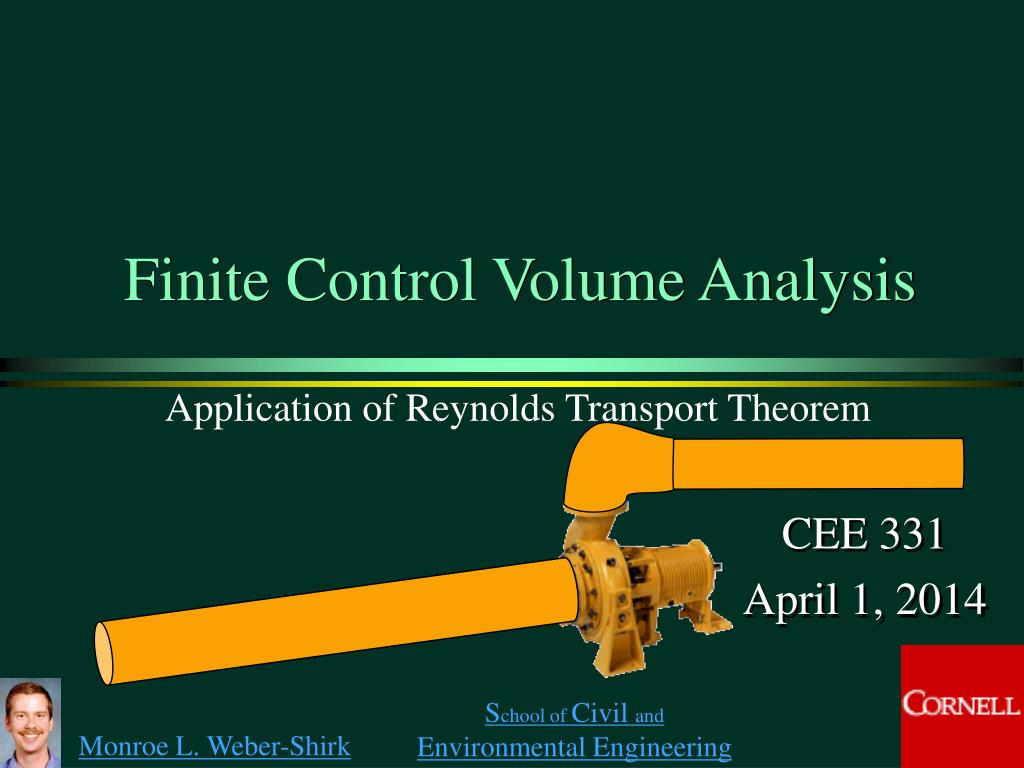 Finite Control Volume Analysis

Application of Reynolds Transport Theorem

CEE 331
April 1, 2014

Monroe L. Weber-Shirk

School of Civil and Environmental Engineering

CORNELL